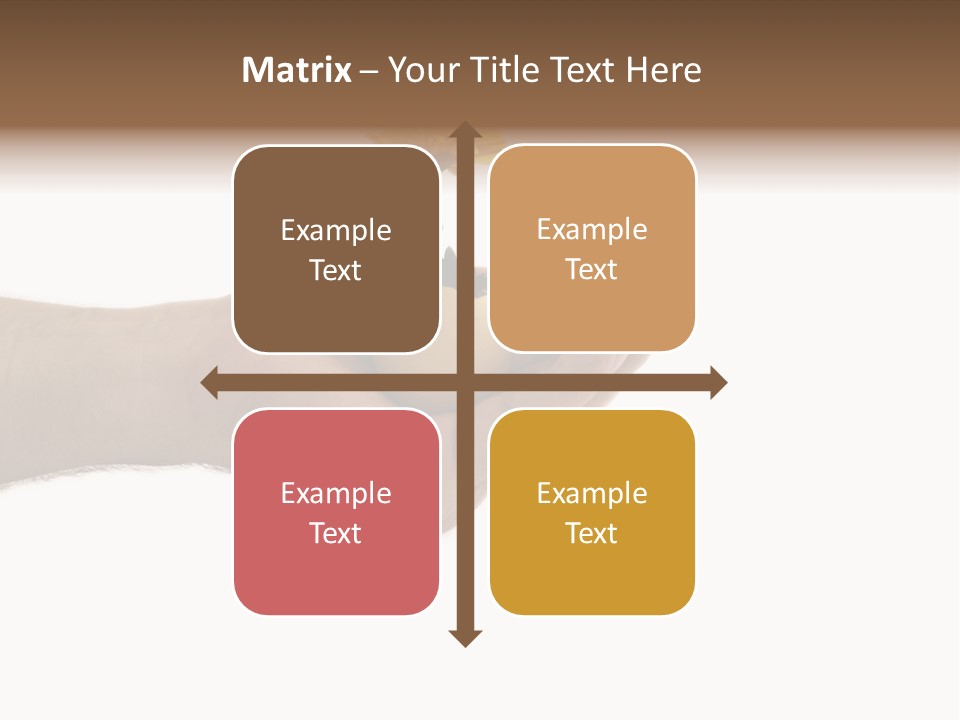 Matrix – Your Title Text Here

Example Text

Example Text

Example Text

Example Text